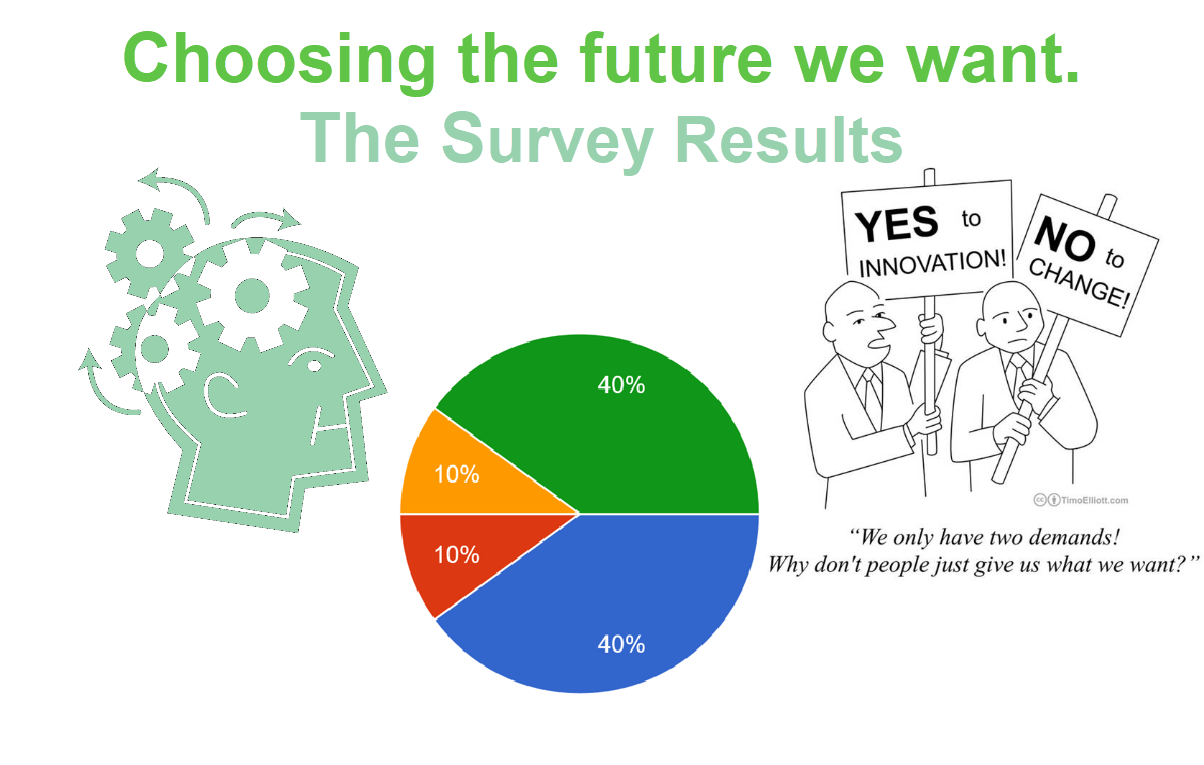 Choosing the future we want.
The Survey Results

40%
10%
10%
40%

YES to INNOVATION!

NO to CHANGE!

TimoElliott.com

"We only have two demands! Why don't people just give us what we want?"